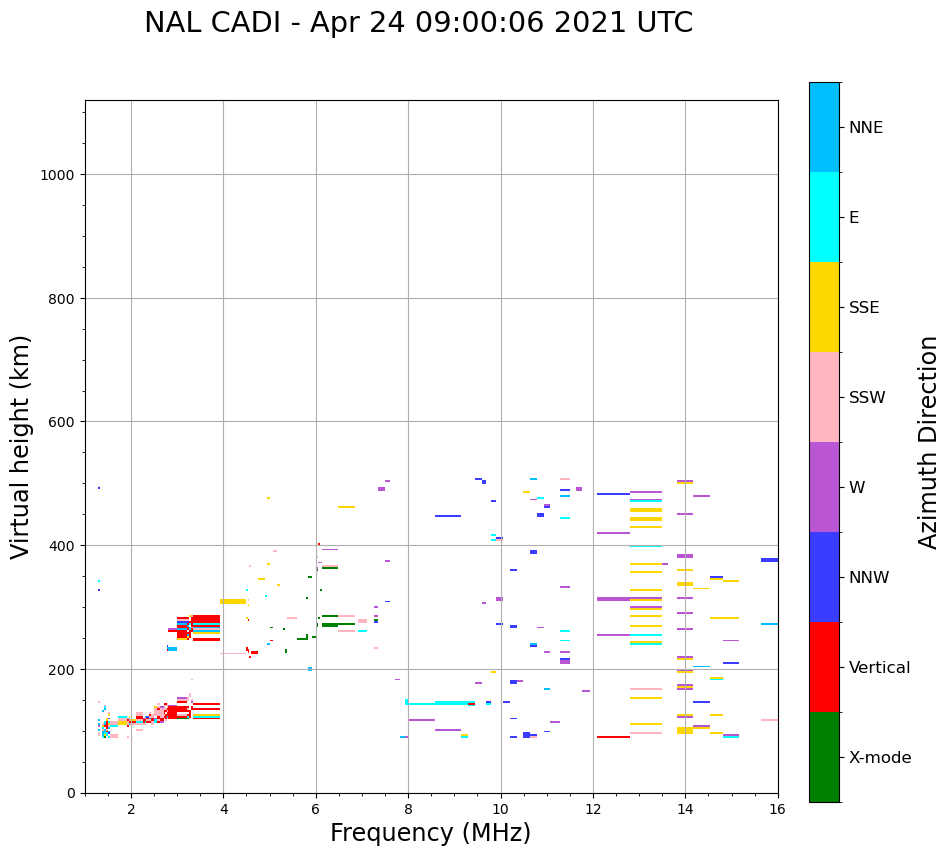 NAL CADI - Apr 24 09:00:06 2021 UTC

Virtual height (km)

1000
800
600
400
200
0

2
4
6
8
10
12
14
16

Frequency (MHz)

NNE
E
SSE
SSW
W
NNW
Vertical
X-mode

Azimuth Direction